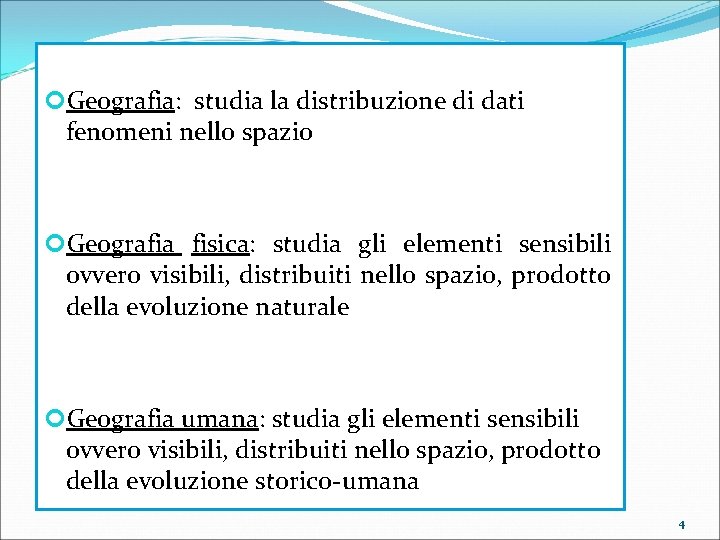 Geografia: studia la distribuzione di dati fenomeni nello spazio

Geografia fisica: studia gli elementi sensibili ovvero visibili, distribuiti nello spazio, prodotto della evoluzione naturale

Geografia umana: studia gli elementi sensibili ovvero visibili, distribuiti nello spazio, prodotto della evoluzione storico-umana

4